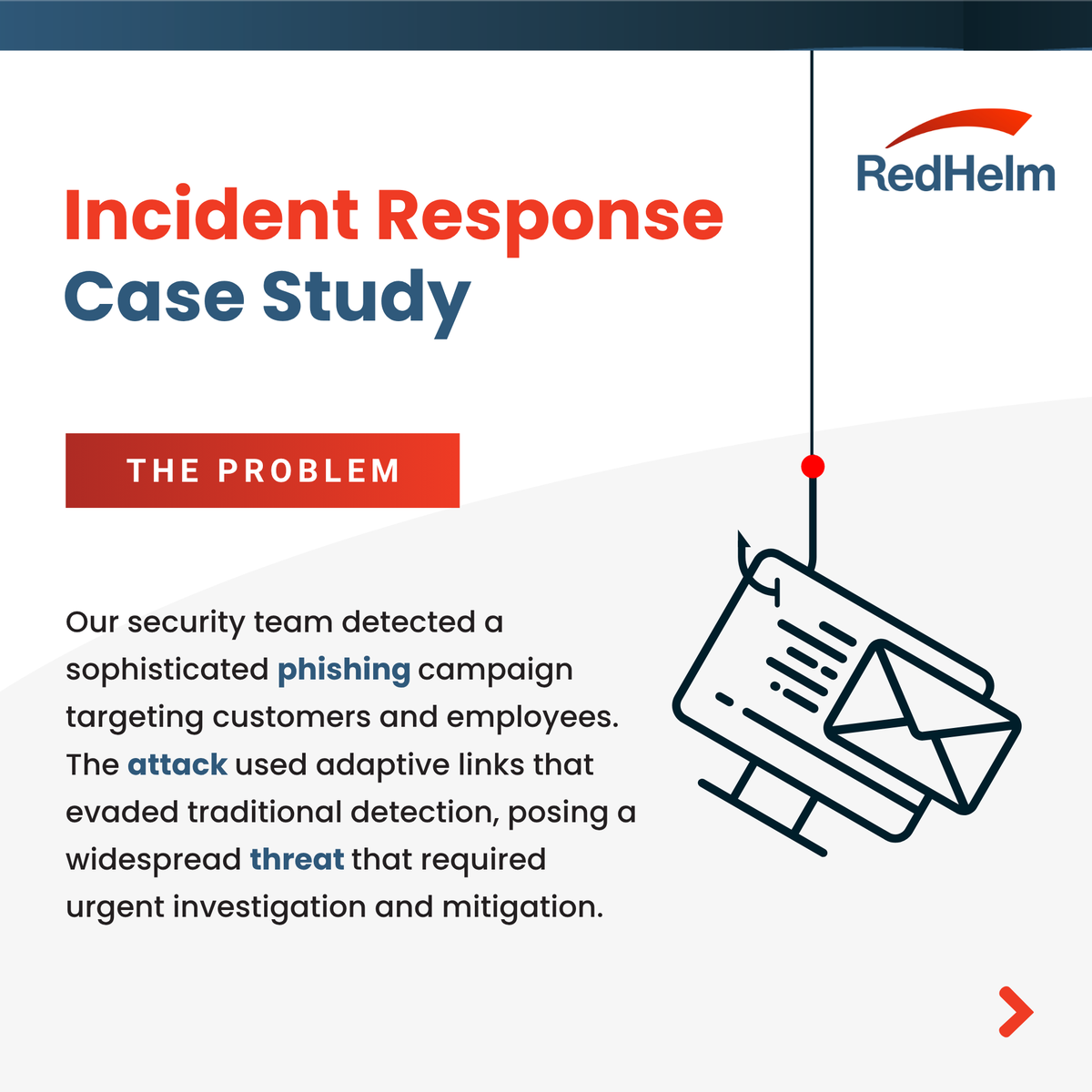 RedHelm

Incident Response
Case Study

THE PROBLEM

Our security team detected a sophisticated phishing campaign targeting customers and employees. The attack used adaptive links that evaded traditional detection, posing a widespread threat that required urgent investigation and mitigation.